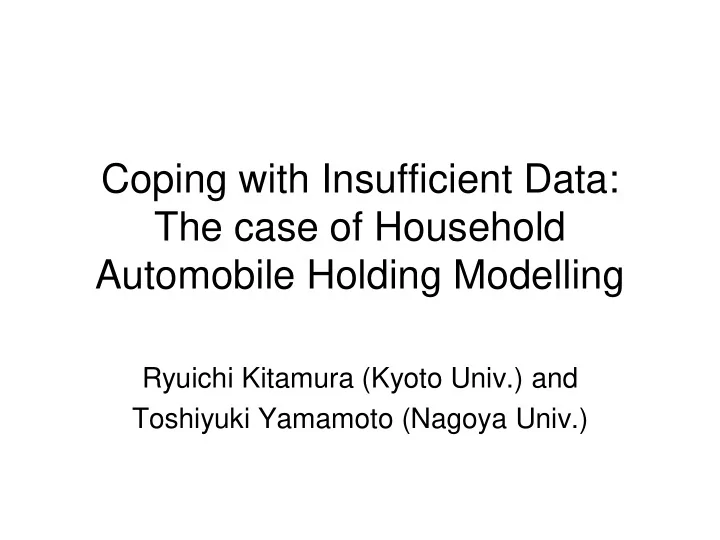 Coping with Insufficient Data: The case of Household Automobile Holding Modelling

Ryuichi Kitamura (Kyoto Univ.) and
Toshiyuki Yamamoto (Nagoya Univ.)